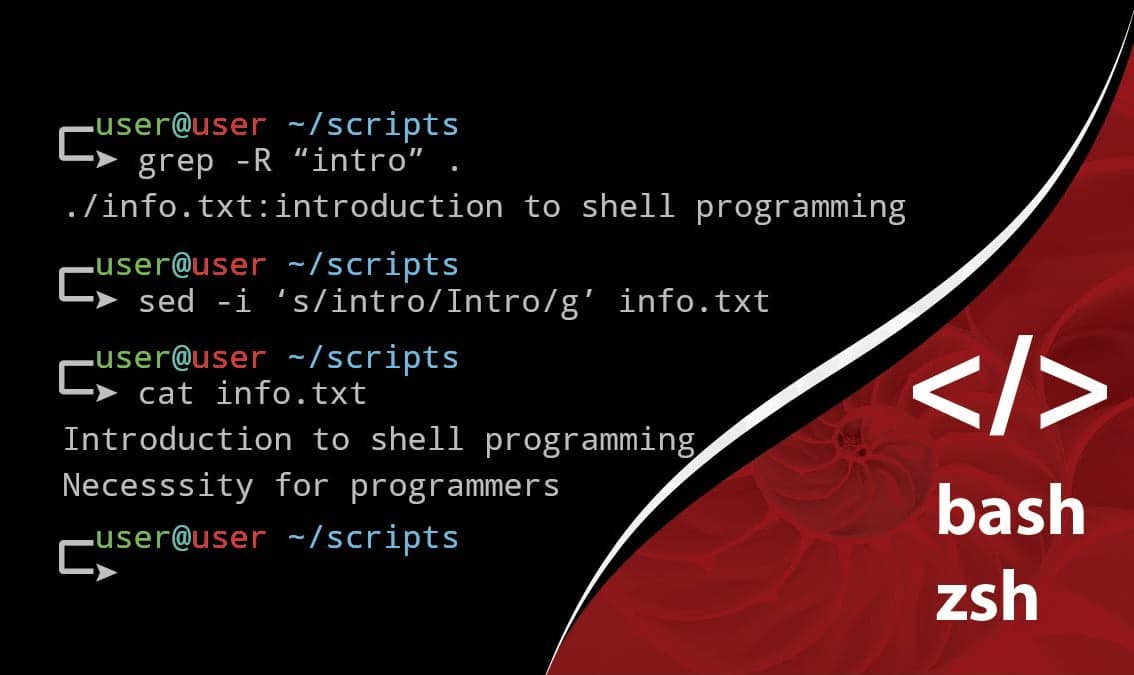 user@user ~/scripts
grep -R “intro” .
./info.txt:introduction to shell programming

user@user ~/scripts
sed -i ‘s/intro/Intro/g’ info.txt

user@user ~/scripts
cat info.txt
Introduction to shell programming
Necesssity for programmers

user@user ~/scripts

</>
bash
zsh